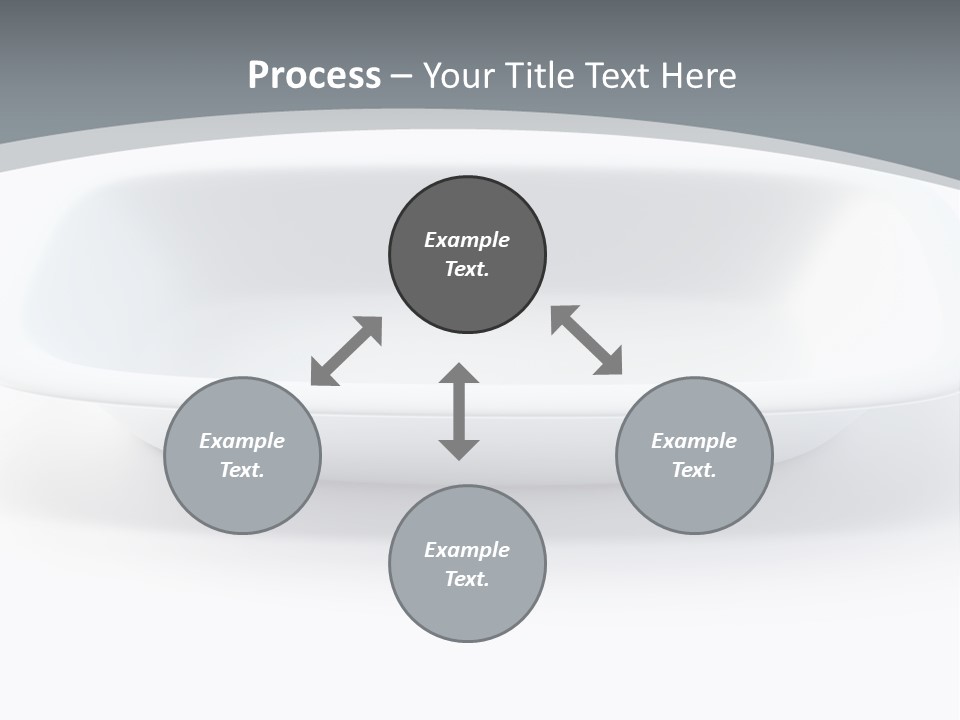 Process – Your Title Text Here

Example Text.

Example Text.

Example Text.

Example Text.